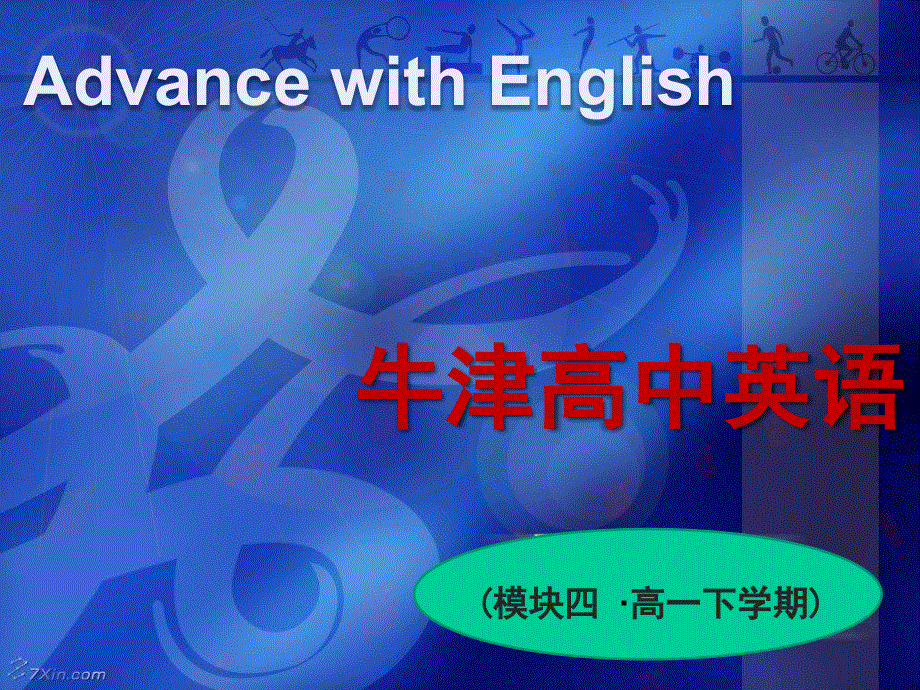 Advance with English

牛津高中英语

（模块四 ·高一下学期）

7Xin.com